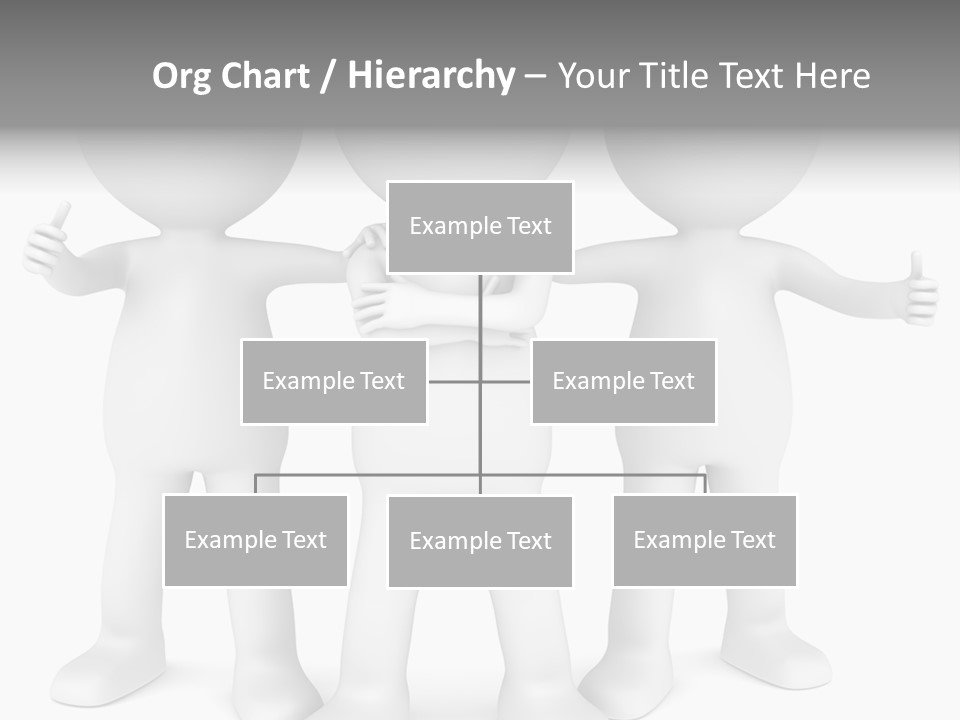 Org Chart / Hierarchy – Your Title Text Here

Example Text

Example Text

Example Text

Example Text

Example Text

Example Text